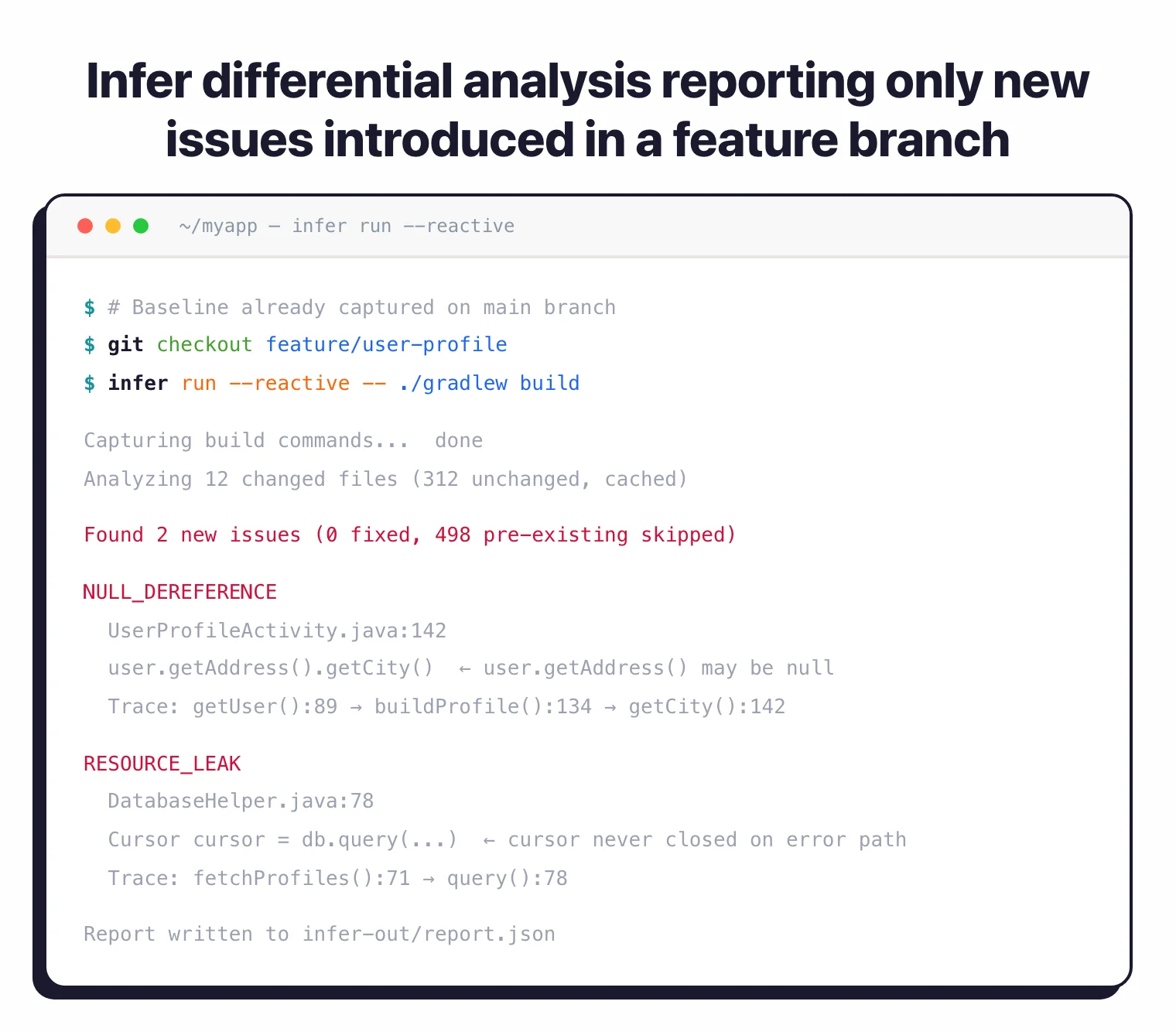 Infer differential analysis reporting only new issues introduced in a feature branch

~/myapp — infer run --reactive

$ # Baseline already captured on main branch
$ git checkout feature/user-profile
$ infer run --reactive -- ./gradlew build

Capturing build commands... done
Analyzing 12 changed files (312 unchanged, cached)

Found 2 new issues (0 fixed, 498 pre-existing skipped)

NULL_DEREFERENCE
UserProfileActivity.java:142
user.getAddress().getCity() ← user.getAddress() may be null
Trace: getUser():89 → buildProfile():134 → getCity():142

RESOURCE_LEAK
DatabaseHelper.java:78
Cursor cursor = db.query(...) ← cursor never closed on error path
Trace: fetchProfiles():71 → query():78

Report written to infer-out/report.json